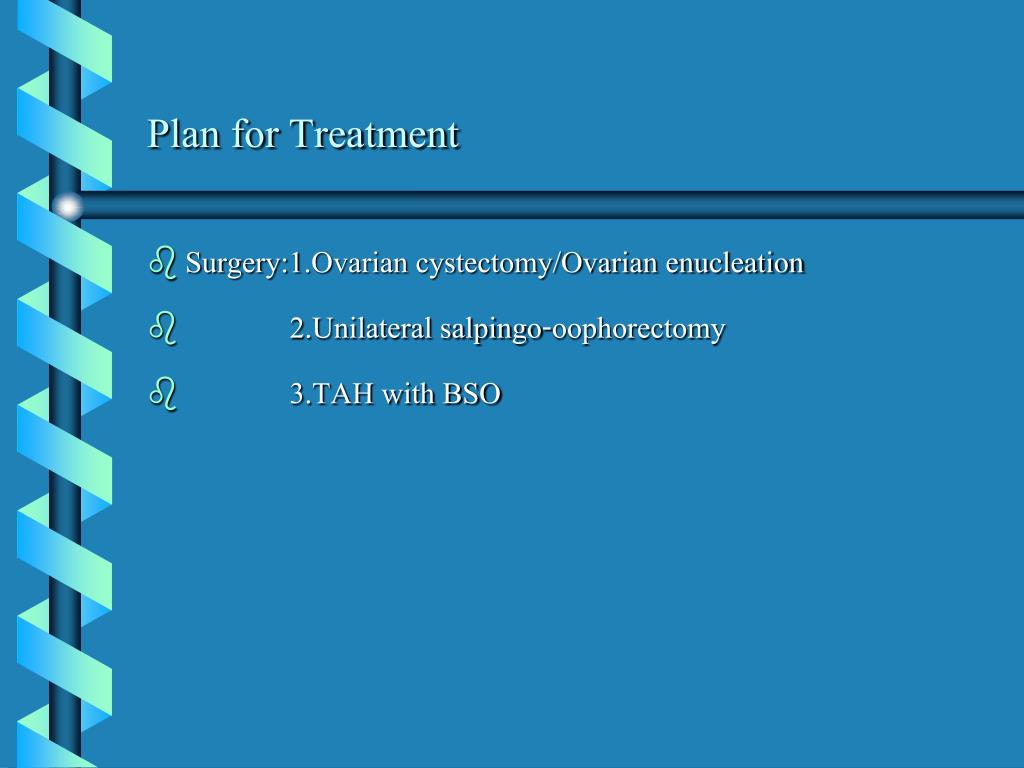 Plan for Treatment

Surgery:1.Ovarian cystectomy/Ovarian enucleation

2.Unilateral salpingo-oophorectomy

3.TAH with BSO